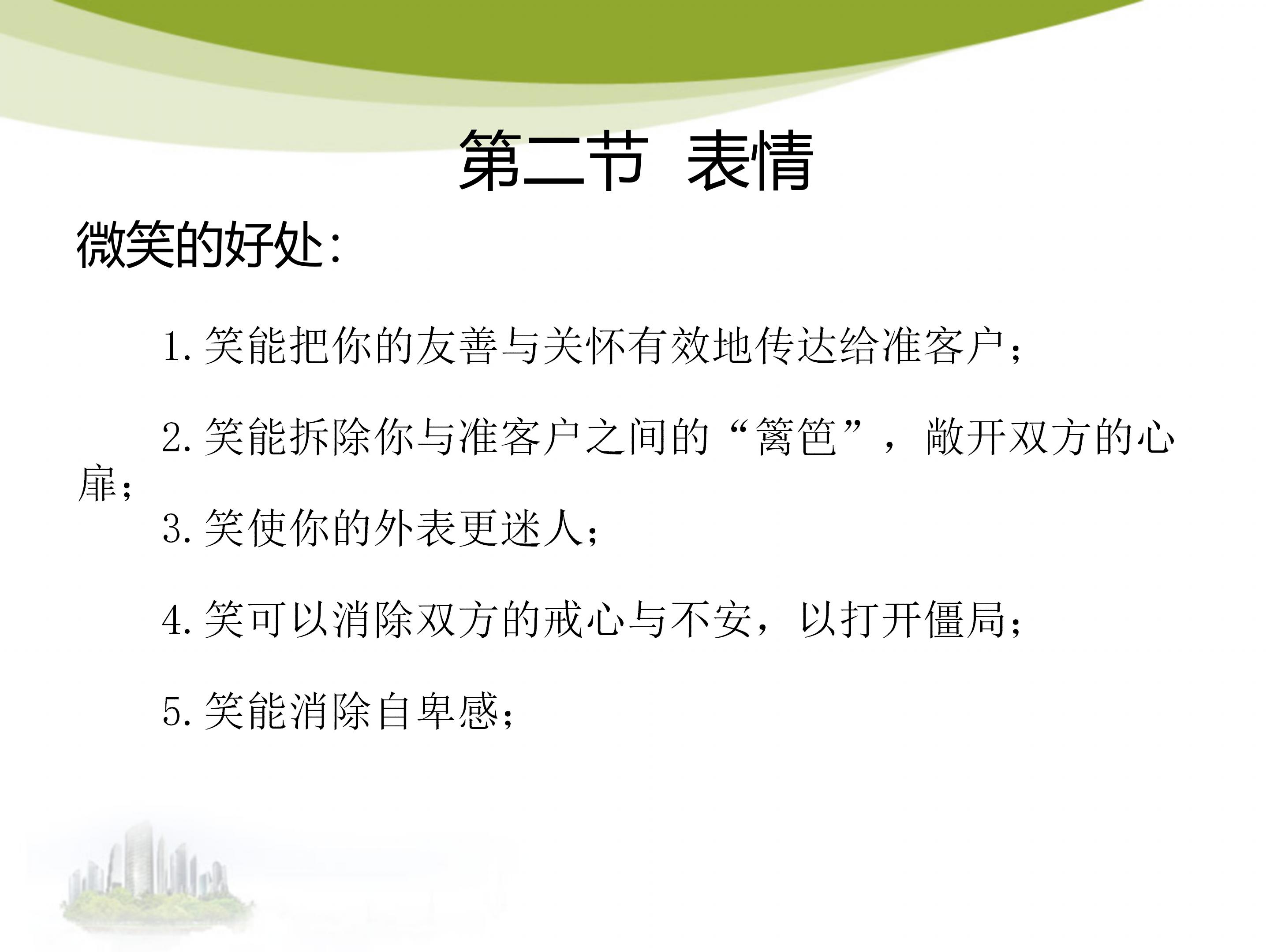 第二节 表情

微笑的好处：

1. 笑能把你的友善与关怀有效地传达给准客户；

2. 笑能拆除你与准客户之间的“篱笆”，敞开双方的心扉；

3. 笑使你的外表更迷人；

4. 笑可以消除双方的戒心与不安，以打开僵局；

5. 笑能消除自卑感；